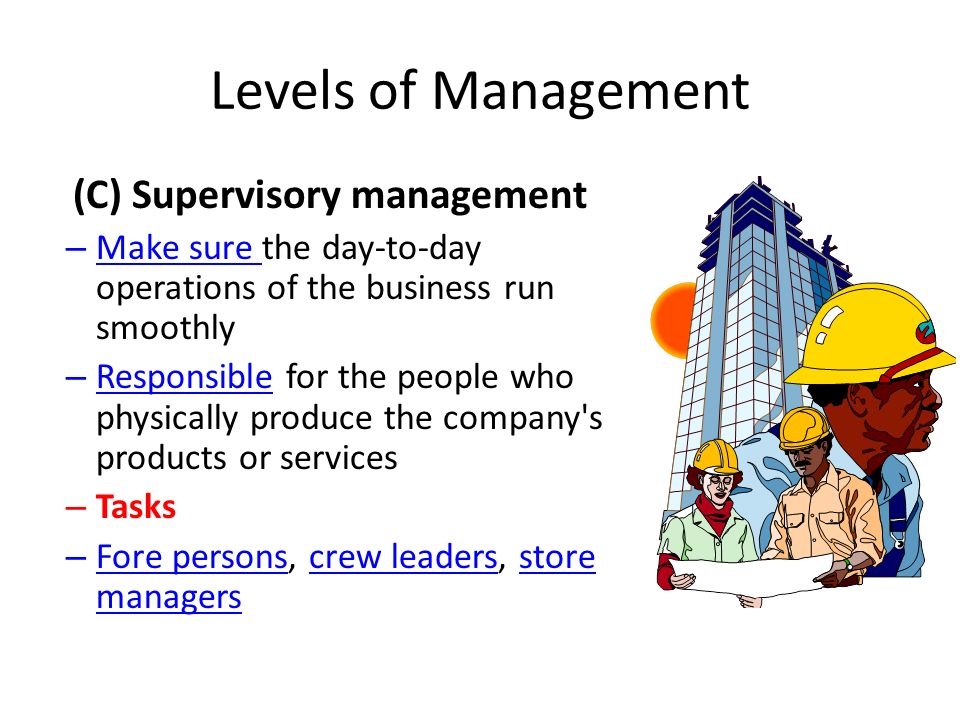 Levels of Management

(C) Supervisory management

– Make sure the day-to-day operations of the business run smoothly

– Responsible for the people who physically produce the company's products or services

– Tasks

– Fore persons, crew leaders, store managers